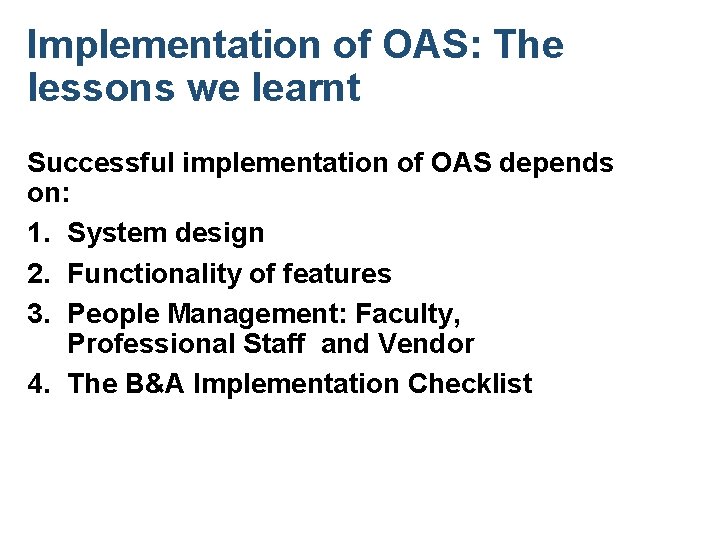 Implementation of OAS: The lessons we learnt

Successful implementation of OAS depends on:

1. System design
2. Functionality of features
3. People Management: Faculty, Professional Staff and Vendor
4. The B&A Implementation Checklist